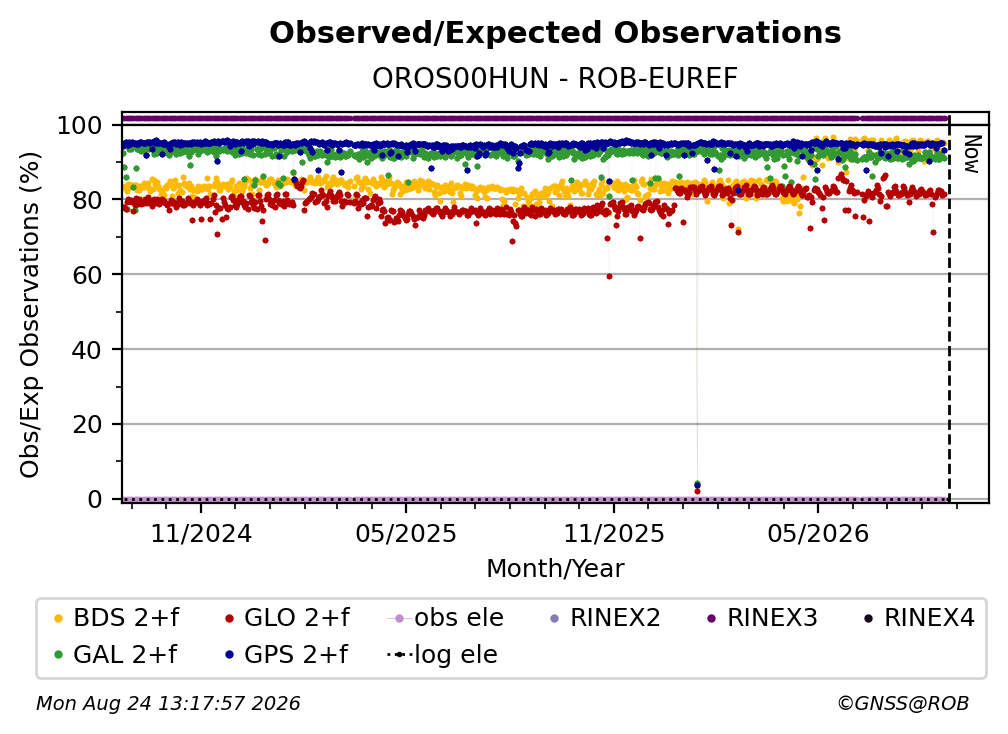 Observed/Expected Observations

OROS00HUN - ROB-EUREF

Obs/Exp Observations (%)

100
80
60
40
20
0

Now

11/2024
05/2025
11/2025
05/2026

Month/Year

BDS 2+f
GLO 2+f
obs ele
RINEX2
RINEX3
RINEX4
GAL 2+f
GPS 2+f
log ele

Mon Aug 24 13:17:57 2026

©GNSS@ROB